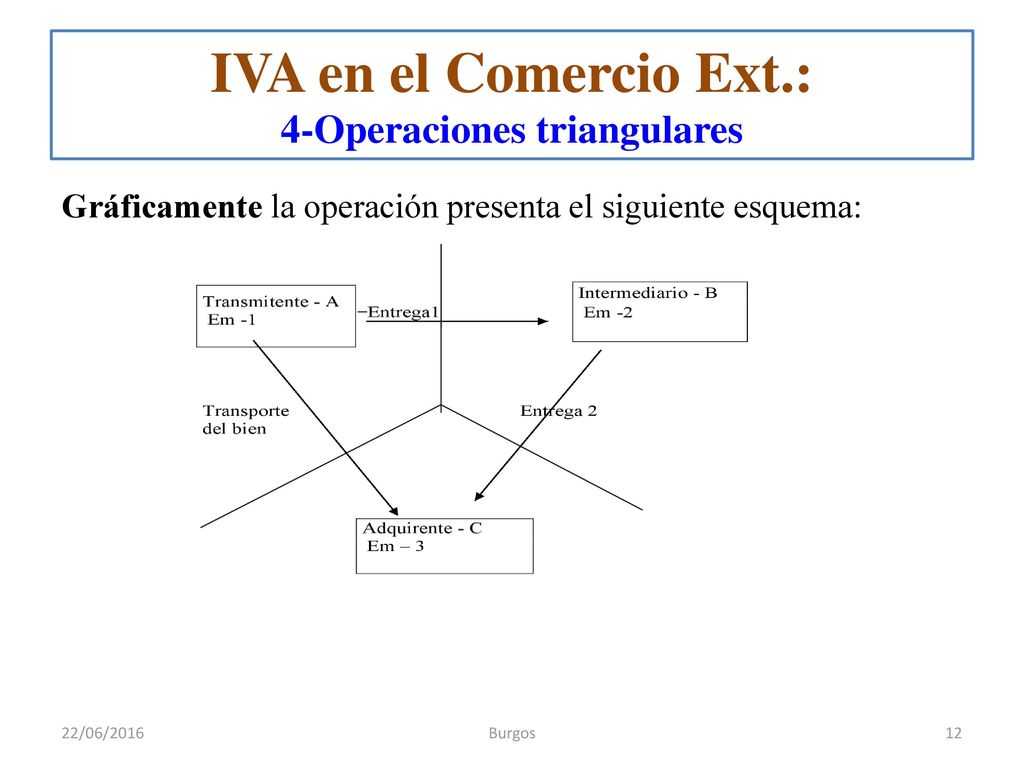 IVA en el Comercio Ext.:
4-Operaciones triangulares

Gráficamente la operación presenta el siguiente esquema:

Transmitente - A
Em -1

Entrega1

Intermediario - B
Em -2

Transporte
del bien

Entrega 2

Adquirente - C
Em – 3

22/06/2016

Burgos

12